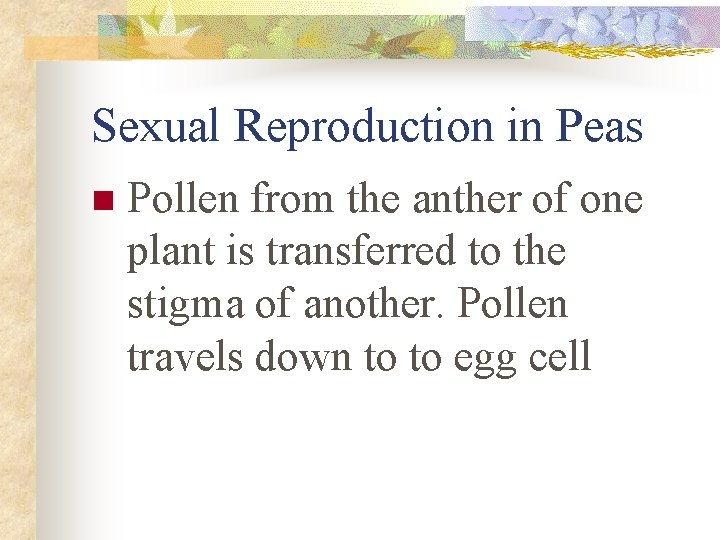 Sexual Reproduction in Peas

Pollen from the anther of one plant is transferred to the stigma of another. Pollen travels down to to egg cell